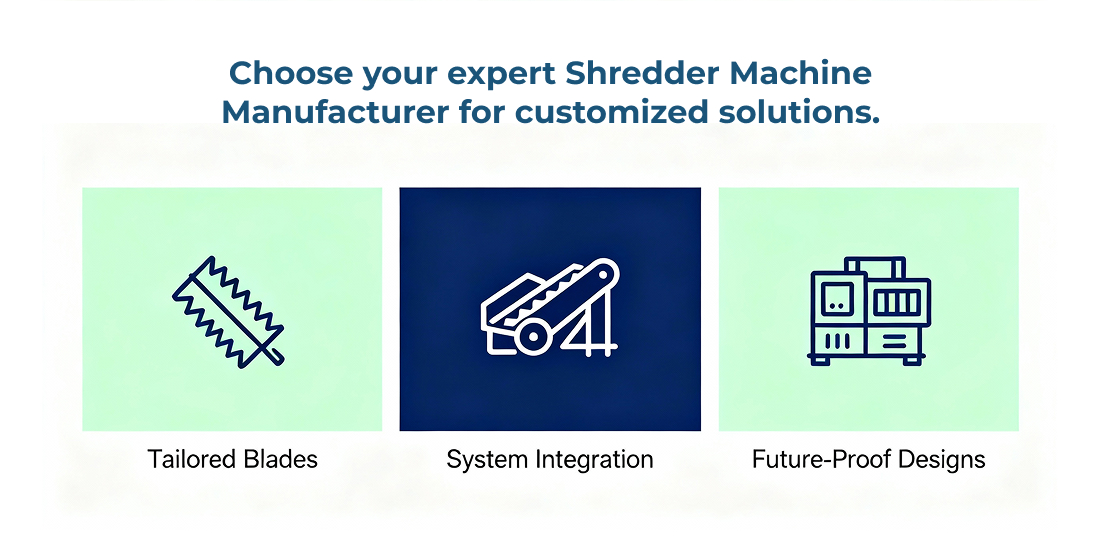 Choose your expert Shredder Machine Manufacturer for customized solutions.

Tailored Blades

System Integration

Future-Proof Designs